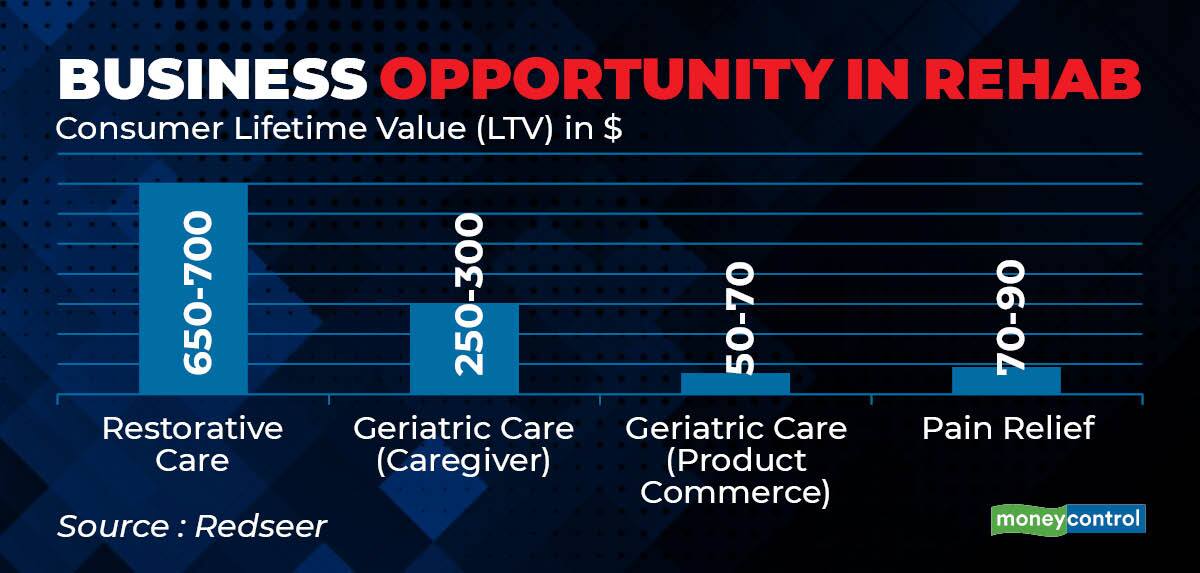 BUSINESS OPPORTUNITY IN REHAB
Consumer Lifetime Value (LTV) in $

650-700
250-300
50-70
70-90

Restorative Care
Geriatric Care (Caregiver)
Geriatric Care (Product Commerce)
Pain Relief

Source : Redseer

moneycontrol